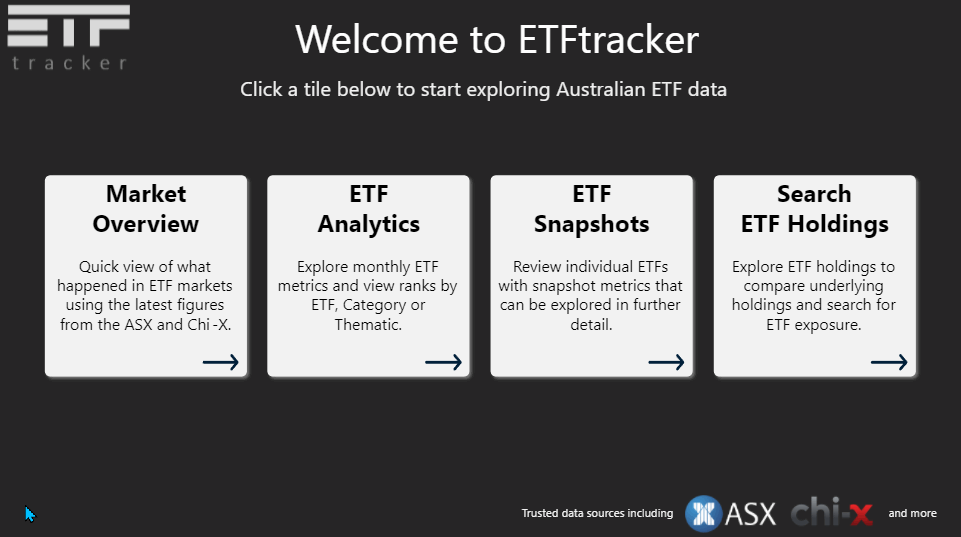 ETF
tracker

Welcome to ETFtracker

Click a tile below to start exploring Australian ETF data

Market Overview

Quick view of what happened in ETF markets using the latest figures from the ASX and Chi-X.

ETF Analytics

Explore monthly ETF metrics and view ranks by ETF, Category or Thematic.

ETF Snapshots

Review individual ETFs with snapshot metrics that can be explored in further detail.

Search ETF Holdings

Explore ETF holdings to compare underlying holdings and search for ETF exposure.

Trusted data sources including ASX chi-x and more